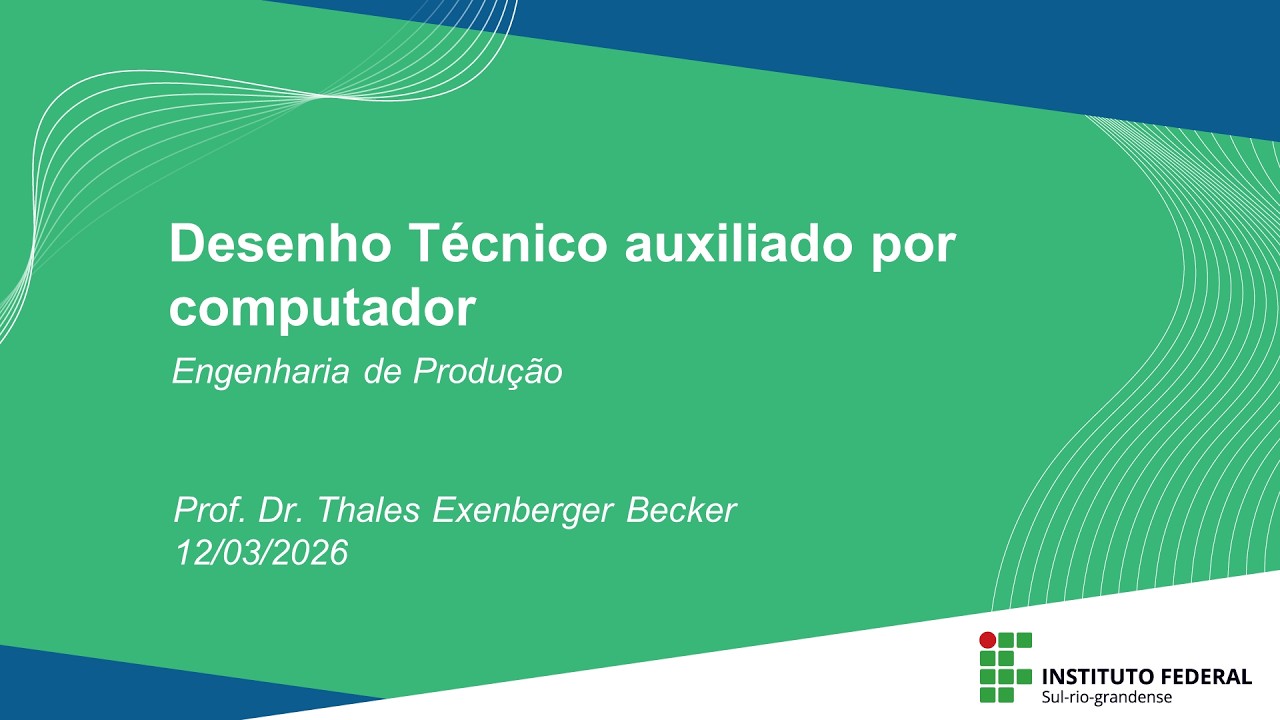 Desenho Técnico auxiliado por computador

Engenharia de Produção

Prof. Dr. Thales Exenberger Becker
12/03/2026

INSTITUTO FEDERAL
Sul-rio-grandense